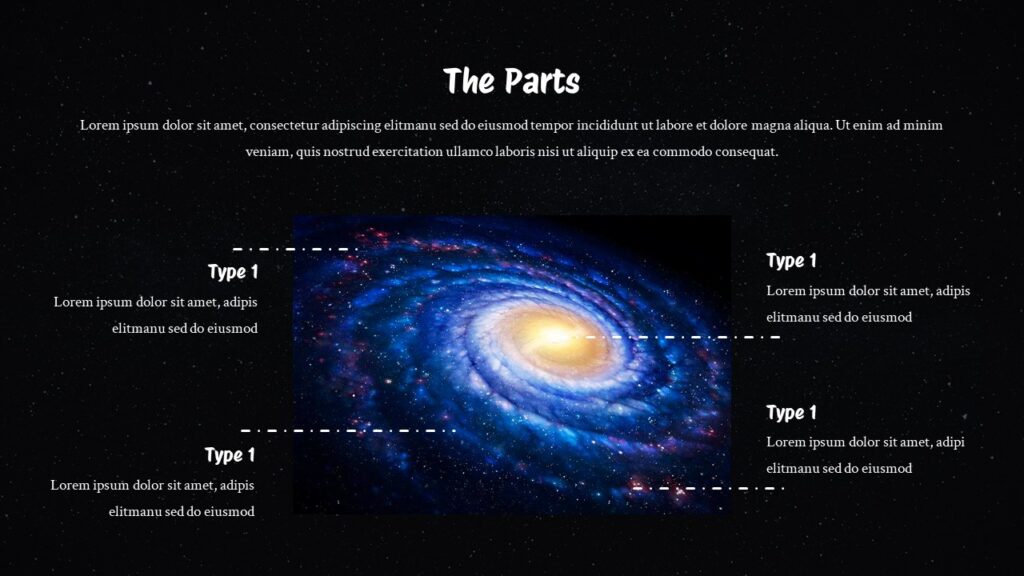 The Parts

Lorem ipsum dolor sit amet, consectetur adipiscing elitmanu sed do eiusmod tempor incididunt ut labore et dolore magna aliqua. Ut enim ad minim veniam, quis nostrud exercitation ullamco laboris nisi ut aliquip ex ea commodo consequat.

Type 1
Lorem ipsum dolor sit amet, adipis elitmanu sed do eiusmod

Type 1
Lorem ipsum dolor sit amet, adipis elitmanu sed do eiusmod

Type 1
Lorem ipsum dolor sit amet, adipis elitmanu sed do eiusmod

Type 1
Lorem ipsum dolor sit amet, adipi elitmanu sed do eiusmod